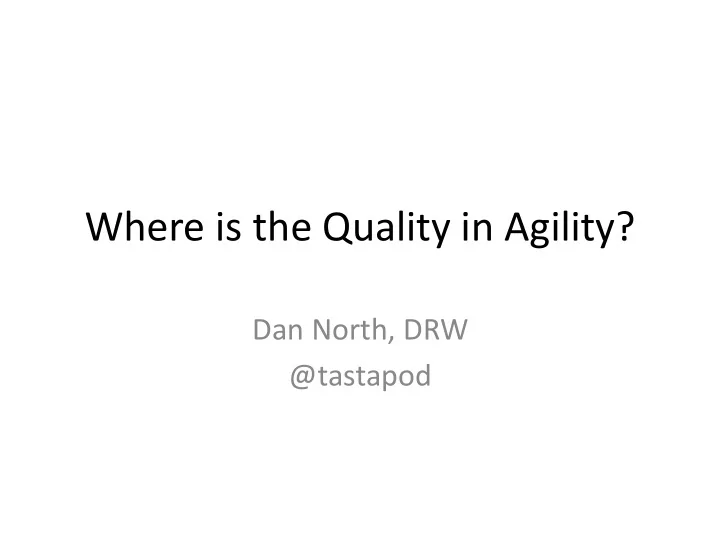 Where is the Quality in Agility?

Dan North, DRW
@tastapod